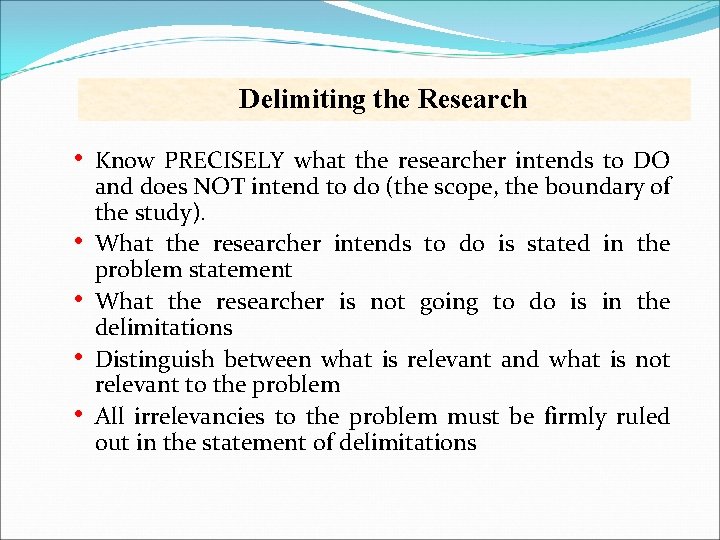 Delimiting the Research

• Know PRECISELY what the researcher intends to DO and does NOT intend to do (the scope, the boundary of the study).
• What the researcher intends to do is stated in the problem statement
• What the researcher is not going to do is in the delimitations
• Distinguish between what is relevant and what is not relevant to the problem
• All irrelevancies to the problem must be firmly ruled out in the statement of delimitations